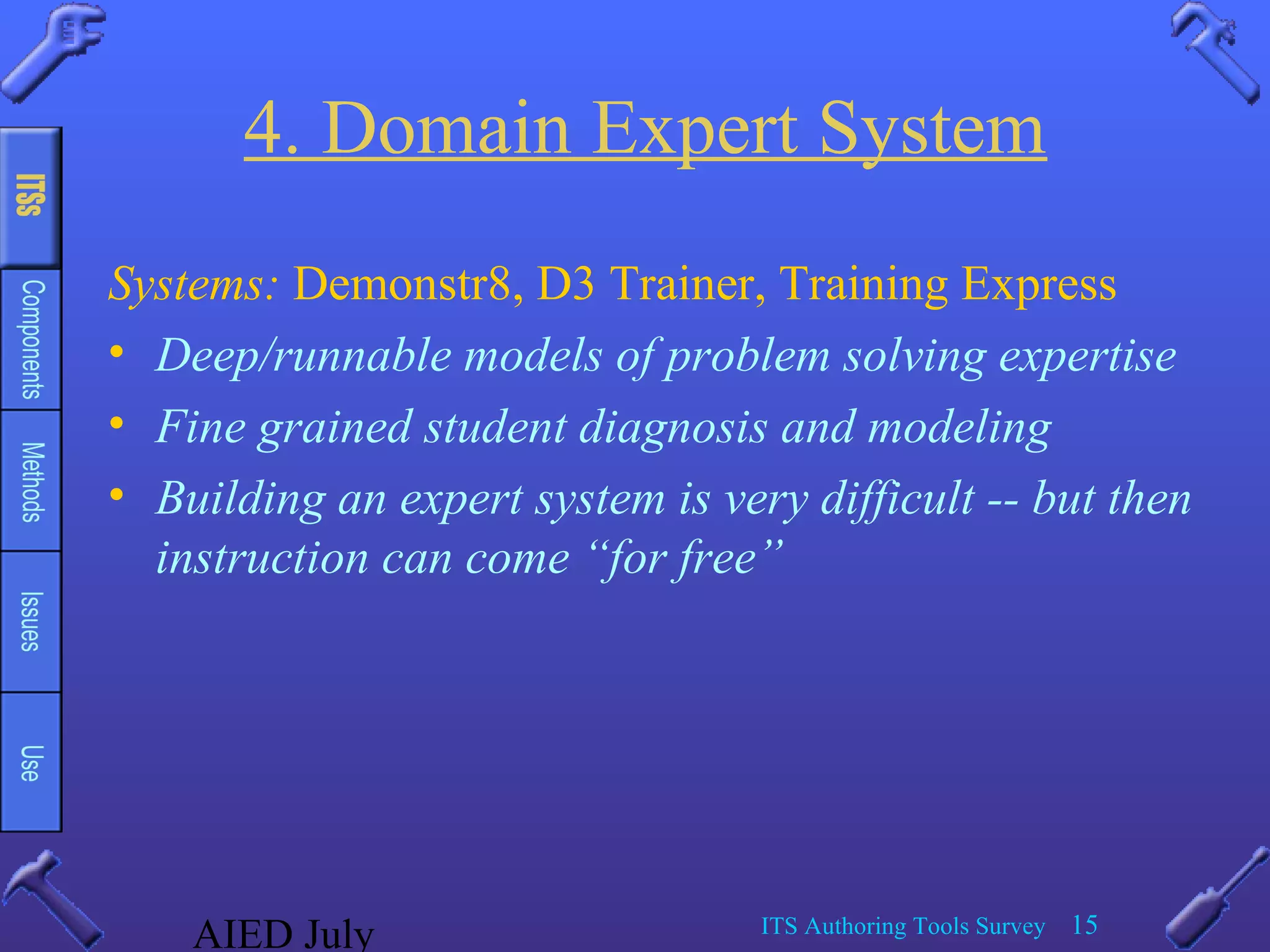 ITSs

Components

Methods

Issues

Use

4. Domain Expert System

Systems: Demonstr8, D3 Trainer, Training Express

• Deep/runnable models of problem solving expertise

• Fine grained student diagnosis and modeling

• Building an expert system is very difficult -- but then instruction can come “for free”

AIED July

ITS Authoring Tools Survey 15